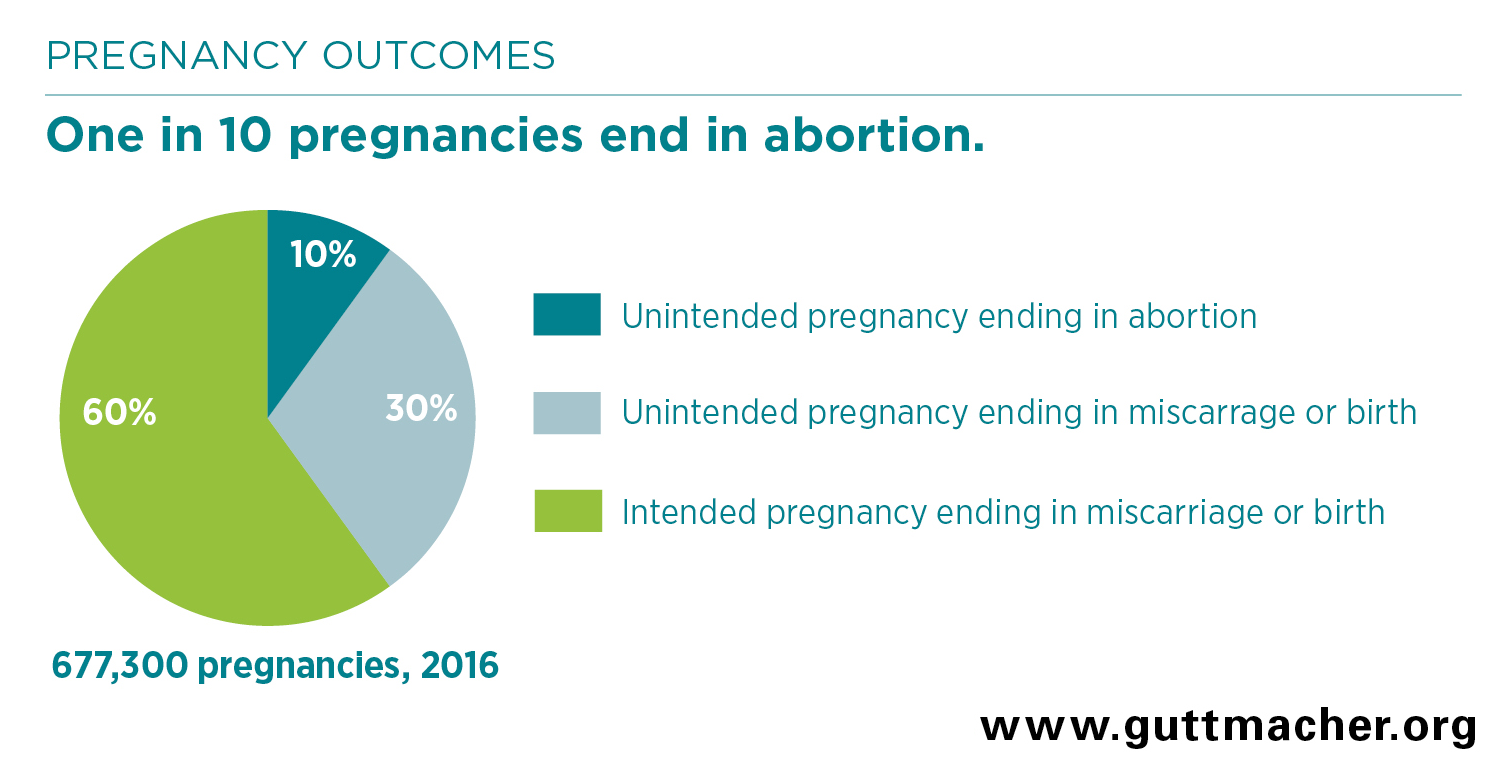 PREGNANCY OUTCOMES

One in 10 pregnancies end in abortion.

10%

30%

60%

Unintended pregnancy ending in abortion

Unintended pregnancy ending in miscarrage or birth

Intended pregnancy ending in miscarriage or birth

677,300 pregnancies, 2016

www.guttmacher.org